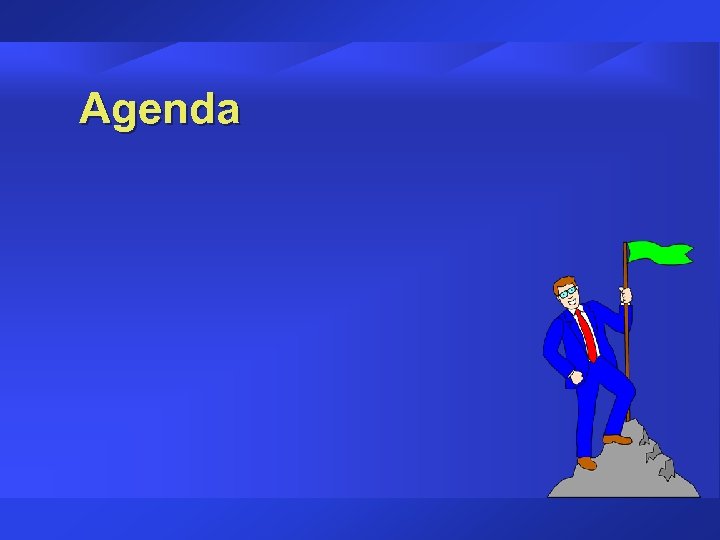 Agenda